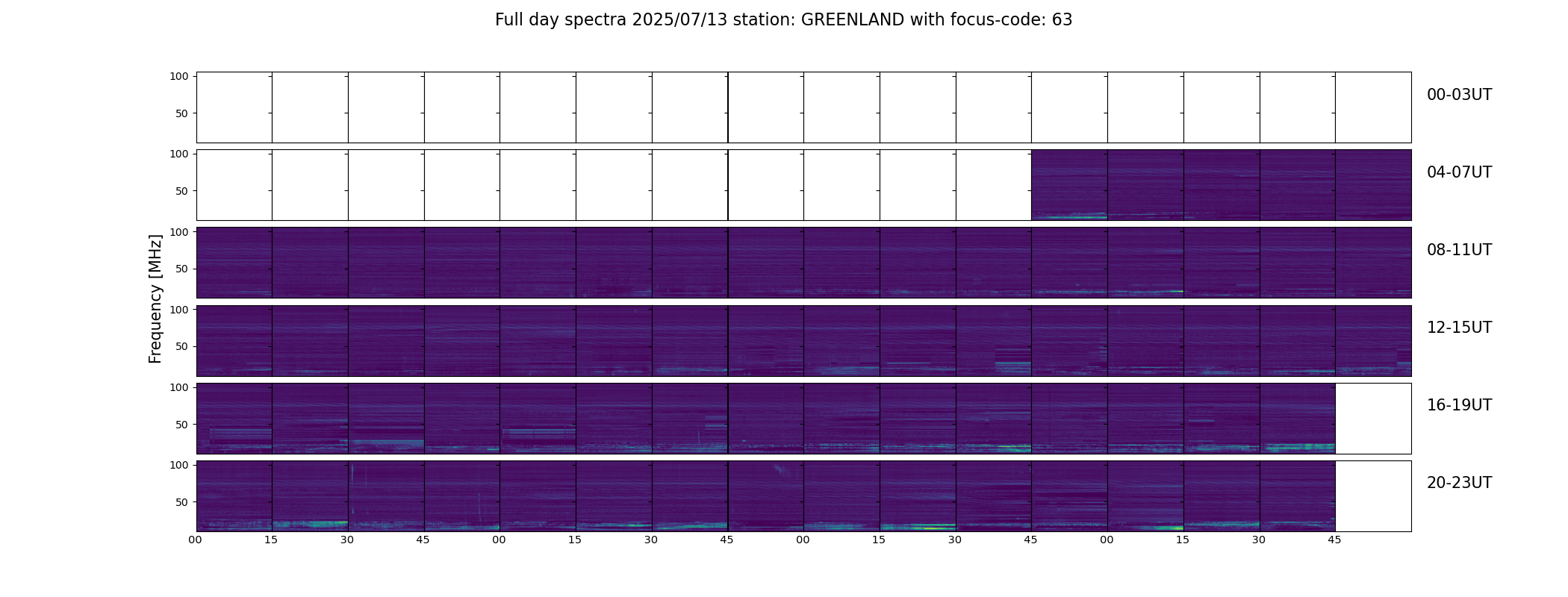 Full day spectra 2025/07/13 station: GREENLAND with focus-code: 63

Frequency [MHz]

100
50
00-03UT

100
50
04-07UT

100
50
08-11UT

100
50
12-15UT

100
50
16-19UT

100
50
20-23UT

00 15 30 45 00 15 30 45 00 15 30 45 00 15 30 45